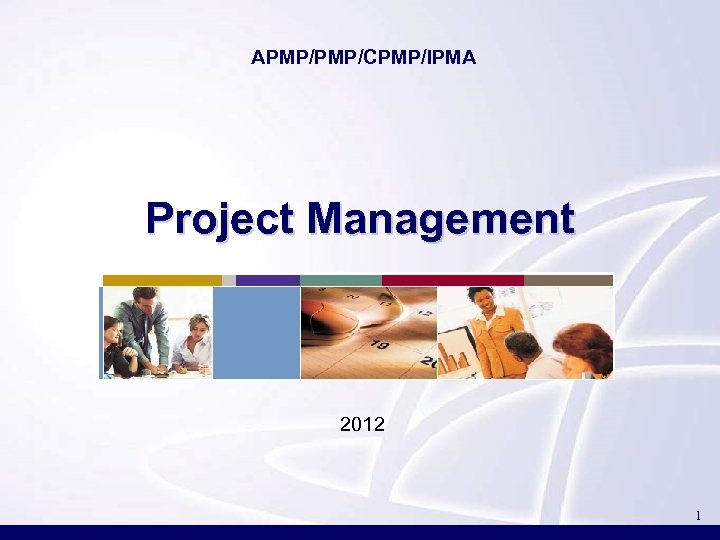 APMP/PMP/CPMP/IPMA

Project Management

2012

1